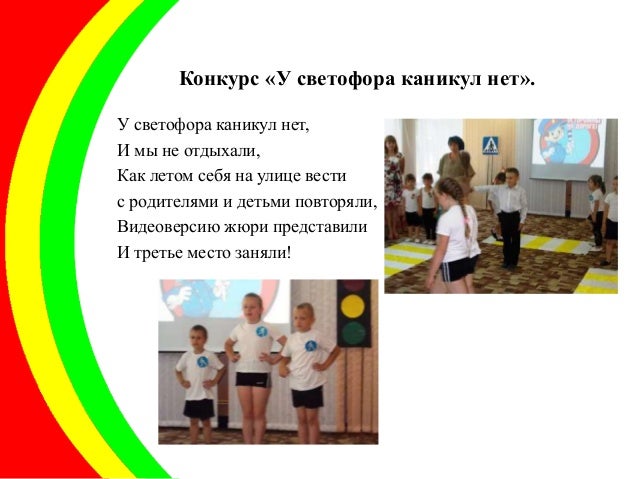 Конкурс «У светофора каникул нет».

У светофора каникул нет,
И мы не отдыхали,
Как летом себя на улице вести
с родителями и детьми повторяли,
Видеоверсию жюри представили
И третье место заняли!